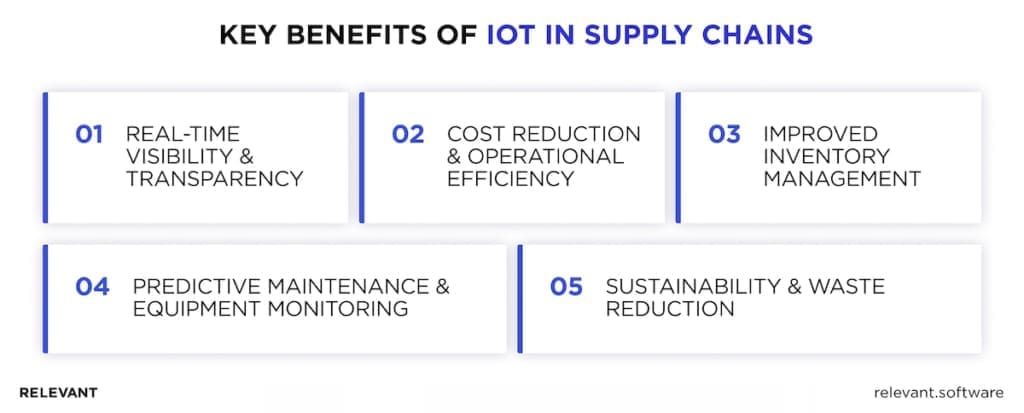 KEY BENEFITS OF IOT IN SUPPLY CHAINS

01 REAL-TIME VISIBILITY & TRANSPARENCY

02 COST REDUCTION & OPERATIONAL EFFICIENCY

03 IMPROVED INVENTORY MANAGEMENT

04 PREDICTIVE MAINTENANCE & EQUIPMENT MONITORING

05 SUSTAINABILITY & WASTE REDUCTION

RELEVANT

relevant.software